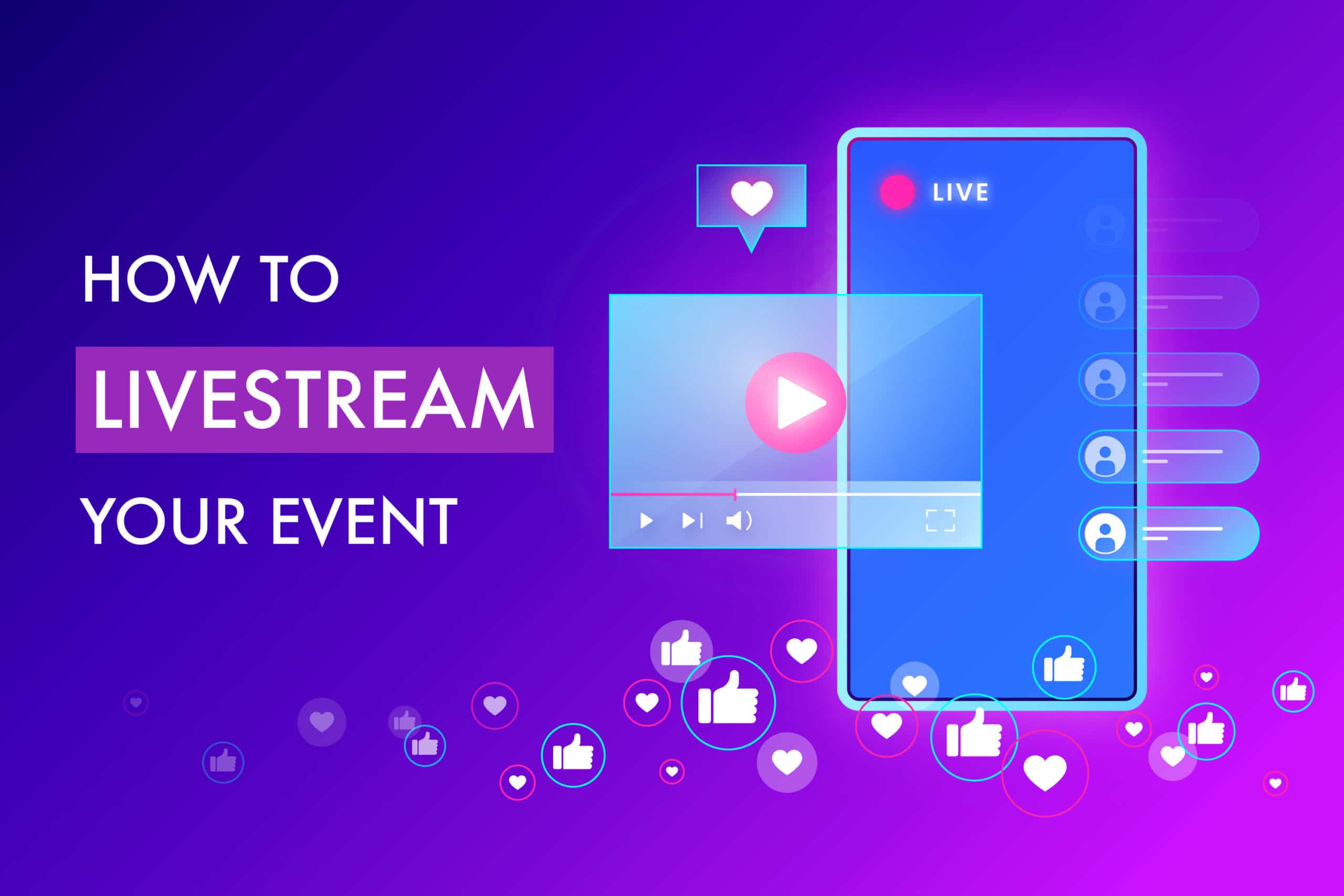 HOW TO
LIVESTREAM
YOUR EVENT

LIVE